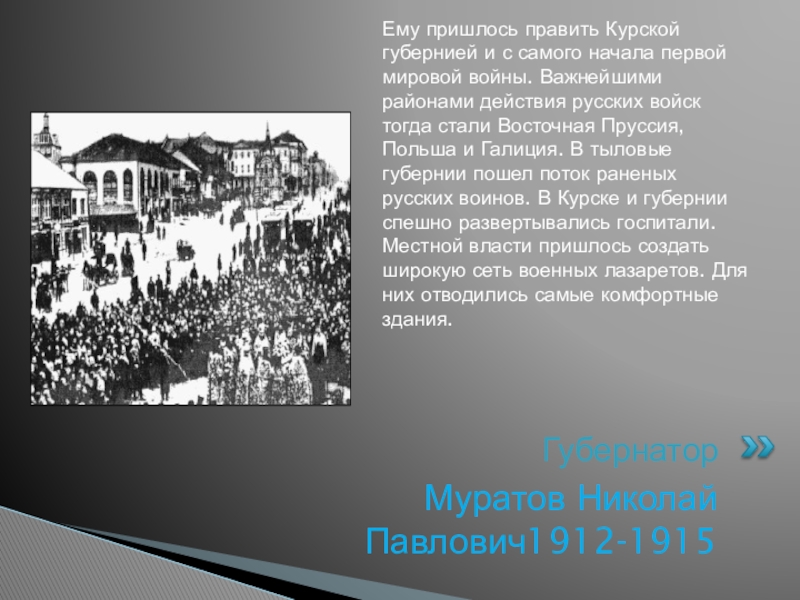 Ему пришлось править Курской губернией и с самого начала первой мировой войны. Важнейшими районами действия русских войск тогда стали Восточная Пруссия, Польша и Галиция. В тыловые губернии пошел поток раненых русских воинов. В Курске и губернии спешно развертывались госпитали. Местной власти пришлось создать широкую сеть военных лазаретов. Для них отводились самые комфортные здания.

Губернатор

Муратов Николай Павлович1912-1915